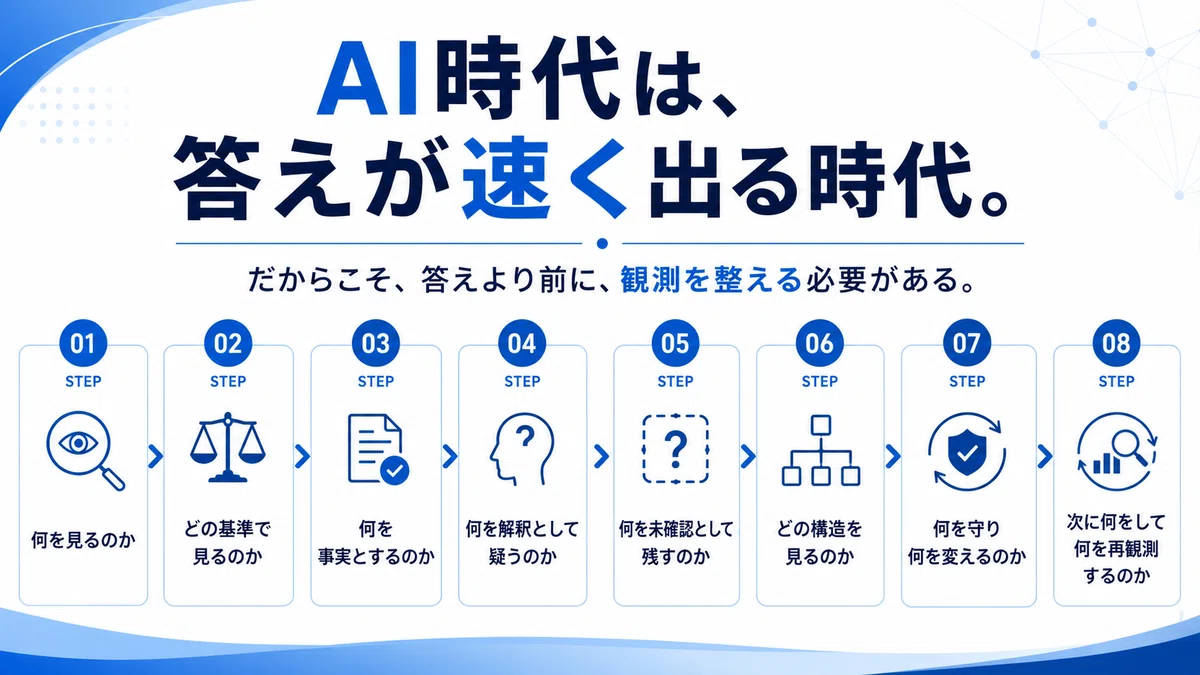 AI時代は、
答えが速く出る時代。

だからこそ、答えより前に、観測を整える必要がある。

01
STEP
何を見るのか

02
STEP
どの基準で見るのか

03
STEP
何を事実とするのか

04
STEP
何を解釈として疑うのか

05
STEP
何を未確認として残すのか

06
STEP
どの構造を見るのか

07
STEP
何を守り何を変えるのか

08
STEP
次に何をして何を再観測するのか